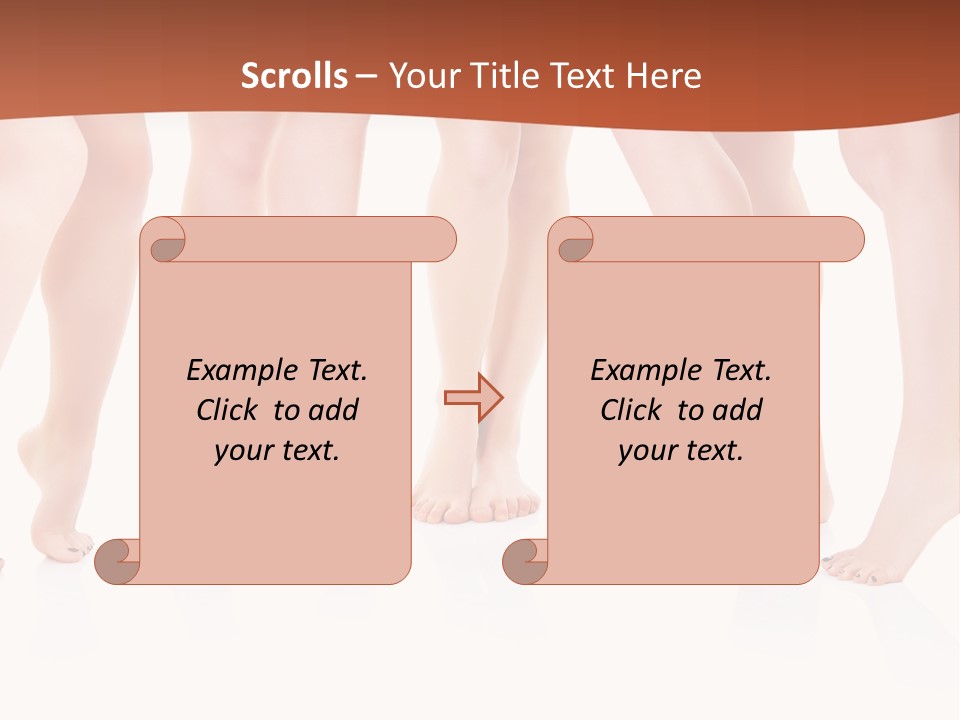 Scrolls – Your Title Text Here

Example Text. Click to add your text.

Example Text. Click to add your text.